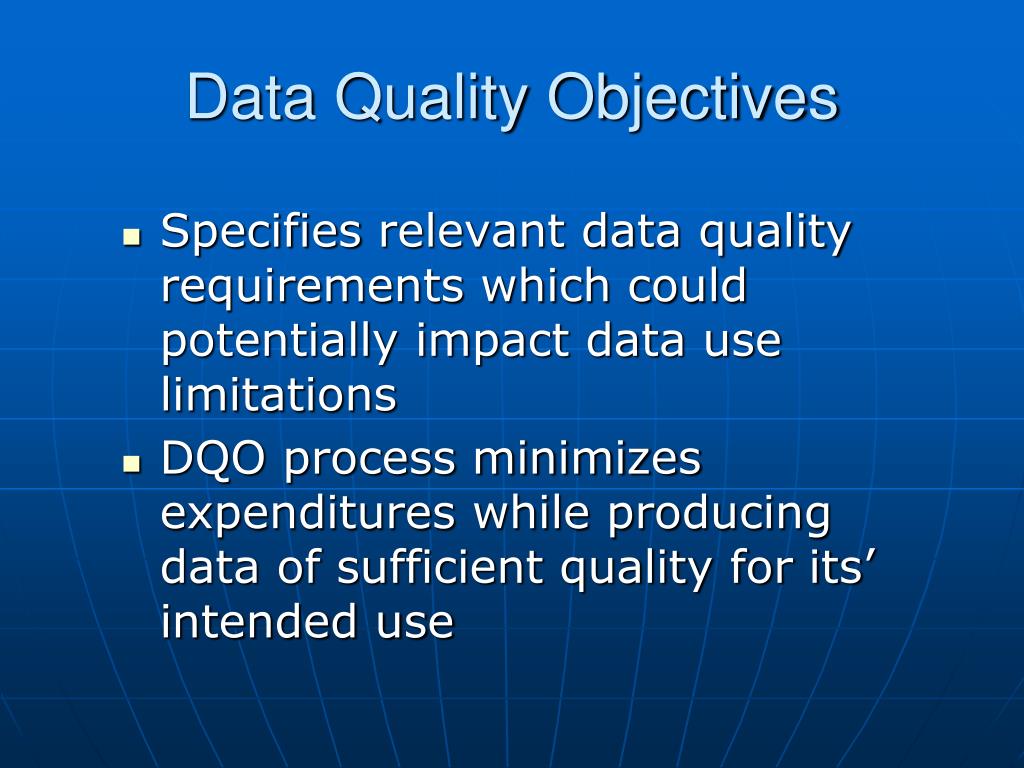 Data Quality Objectives

- Specifies relevant data quality requirements which could potentially impact data use limitations
- DQO process minimizes expenditures while producing data of sufficient quality for its’ intended use